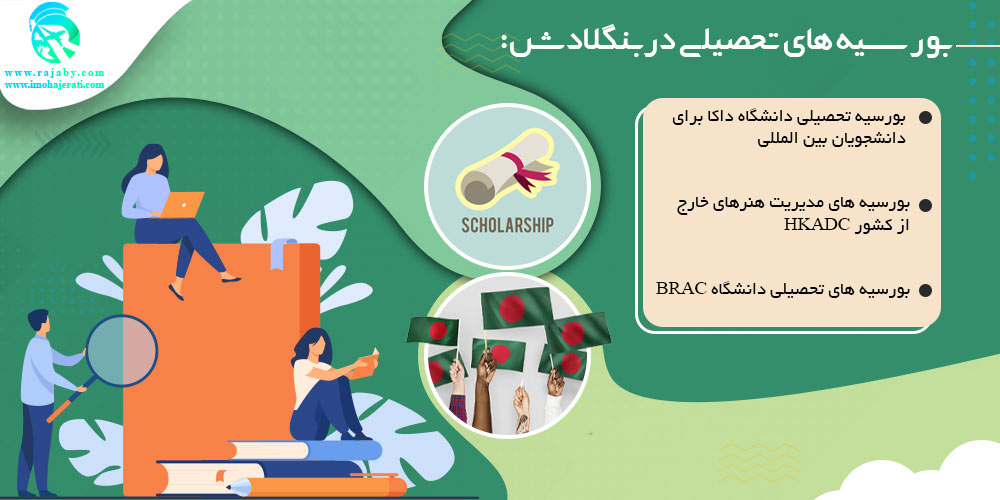 www.rajaby.com
www.imohajerati.com

بورسیه های تحصیلی در بنگلادش:

بورسیه تحصیلی دانشگاه داکا برای دانشجویان بین المللی

بورسیه های مدیریت هنرهای خارج از کشور HKADC

بورسیه های تحصیلی دانشگاه BRAC

SCHOLARSHIP